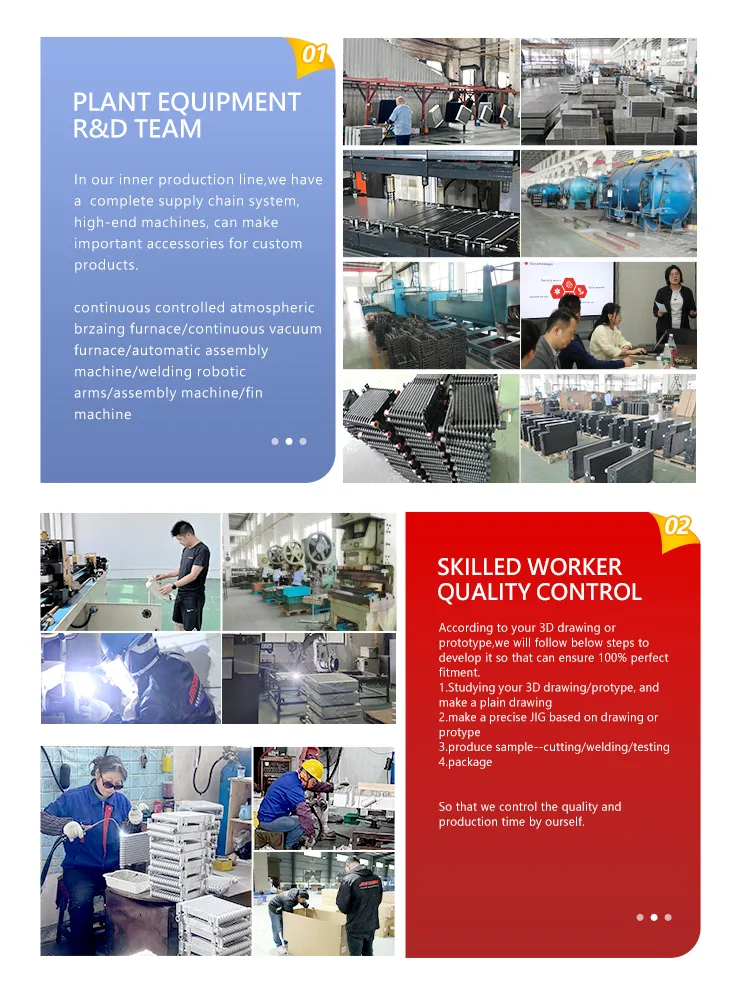 01

PLANT EQUIPMENT
R&D TEAM

In our inner production line,we have a complete supply chain system, high-end machines, can make important accessories for custom products.

continuous controlled atmospheric brzaing furnace/continuous vacuum furnace/automatic assembly machine/welding robotic arms/assembly machine/fin machine

02

SKILLED WORKER
QUALITY CONTROL

According to your 3D drawing or prototype,we will follow below steps to develop it so that can ensure 100% perfect fitment.
1.Studying your 3D drawing/protype, and make a plain drawing
2.make a precise JIG based on drawing or protype
3.produce sample--cutting/welding/testing
4.package

So that we control the quality and production time by ourself.